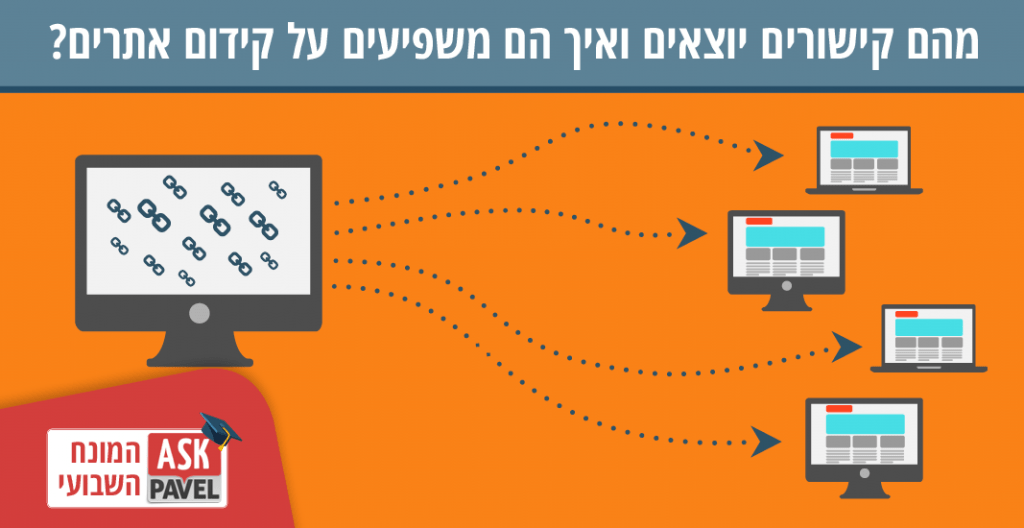 מהם קישורים יוצאים ואיך הם משפיעים על קידום אתרים?

ASK PAVEL
המונח השבועי